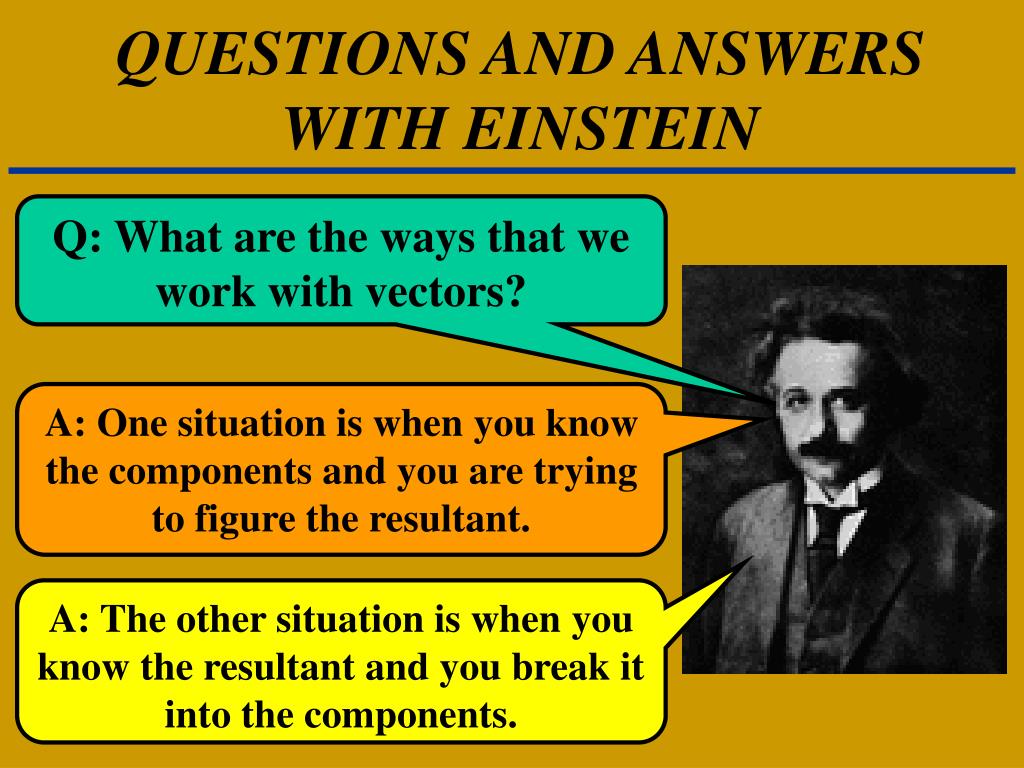 QUESTIONS AND ANSWERS WITH EINSTEIN

Q: What are the ways that we work with vectors?

A: One situation is when you know the components and you are trying to figure the resultant.

A: The other situation is when you know the resultant and you break it into the components.